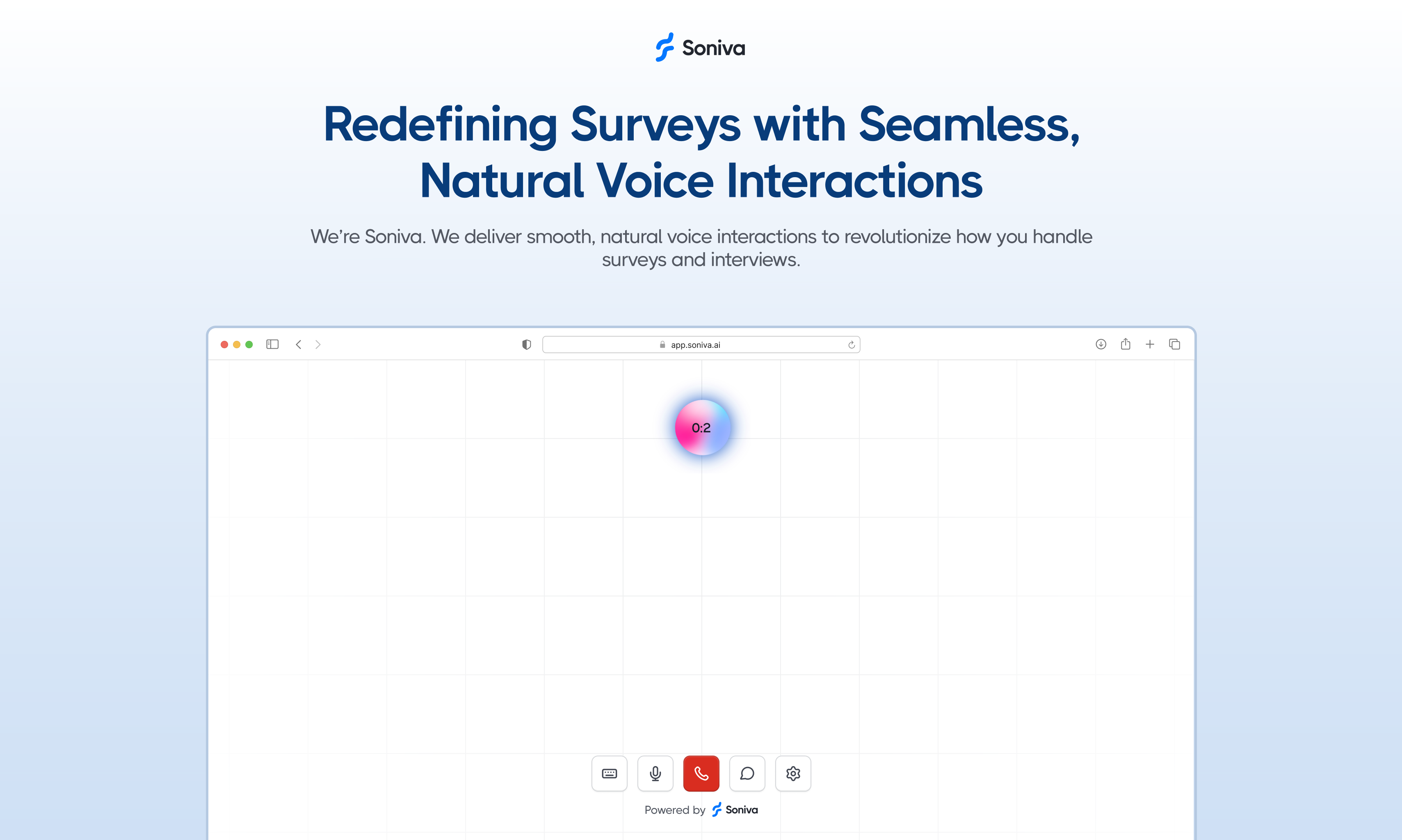 Soniva

Redefining Surveys with Seamless, Natural Voice Interactions

We're Soniva. We deliver smooth, natural voice interactions to revolutionize how you handle surveys and interviews.

app.soniva.ai

0:2

Powered by Soniva